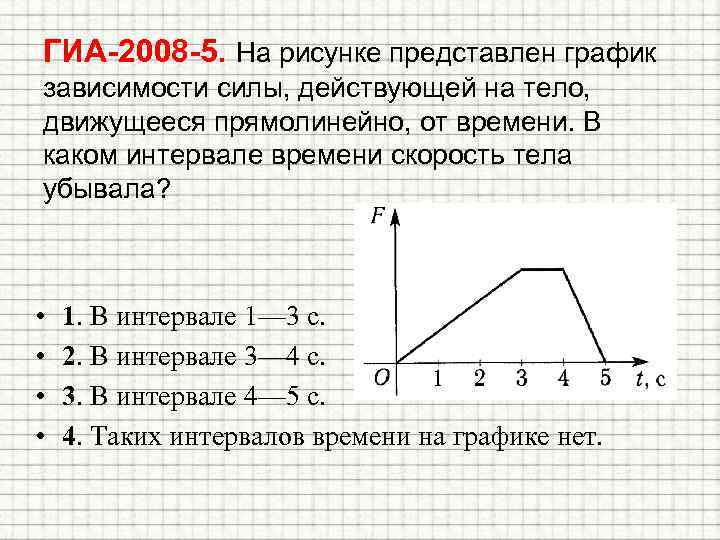 ГИА-2008-5. На рисунке представлен график зависимости силы, действующей на тело, движущееся прямолинейно, от времени. В каком интервале времени скорость тела убывала?

$F$

$O$ 1 2 3 4 5 $t$, с

• 1. В интервале 1—3 с.
• 2. В интервале 3—4 с.
• 3. В интервале 4—5 с.
• 4. Таких интервалов времени на графике нет.